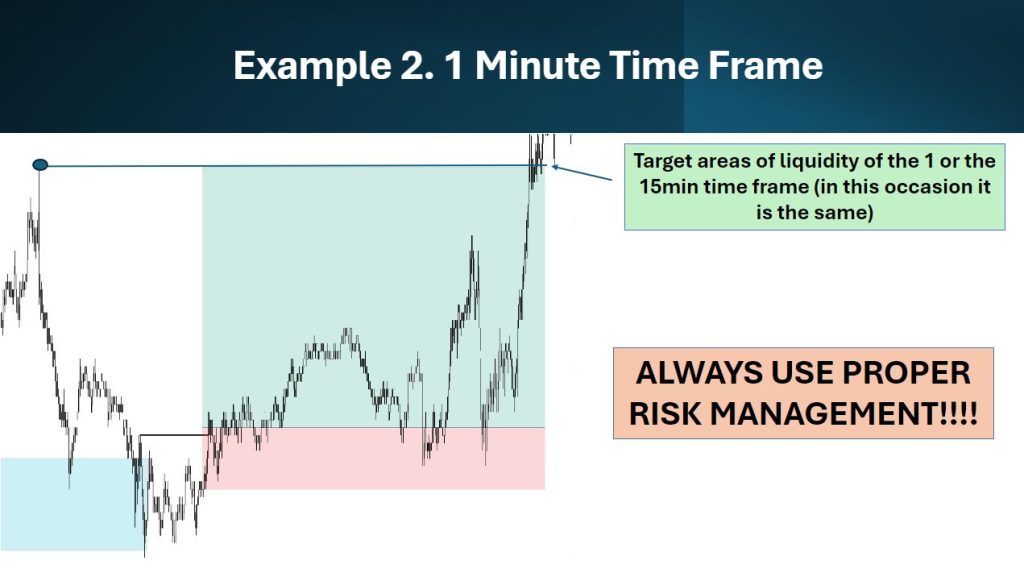 Example 2. 1 Minute Time Frame

Target areas of liquidity of the 1 or the 15min time frame (in this occasion it is the same)

ALWAYS USE PROPER RISK MANAGEMENT!!!!